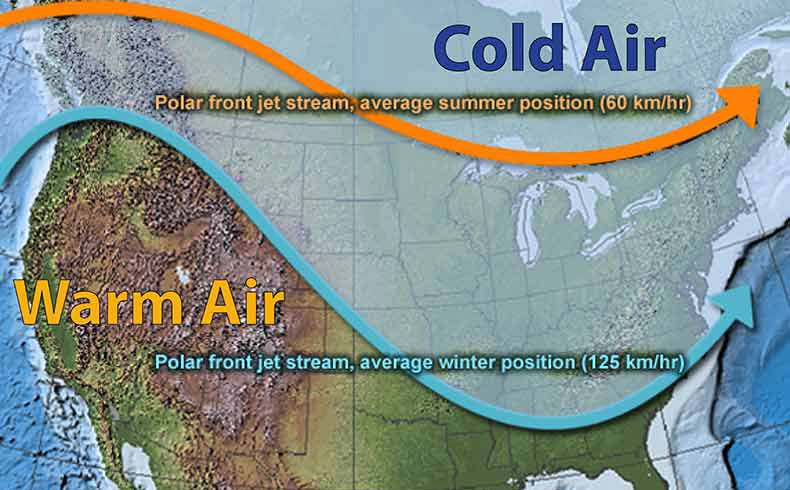 Cold Air

Polar front jet stream, average summer position (60 km/hr)

Warm Air

Polar front jet stream, average winter position (125 km/hr)